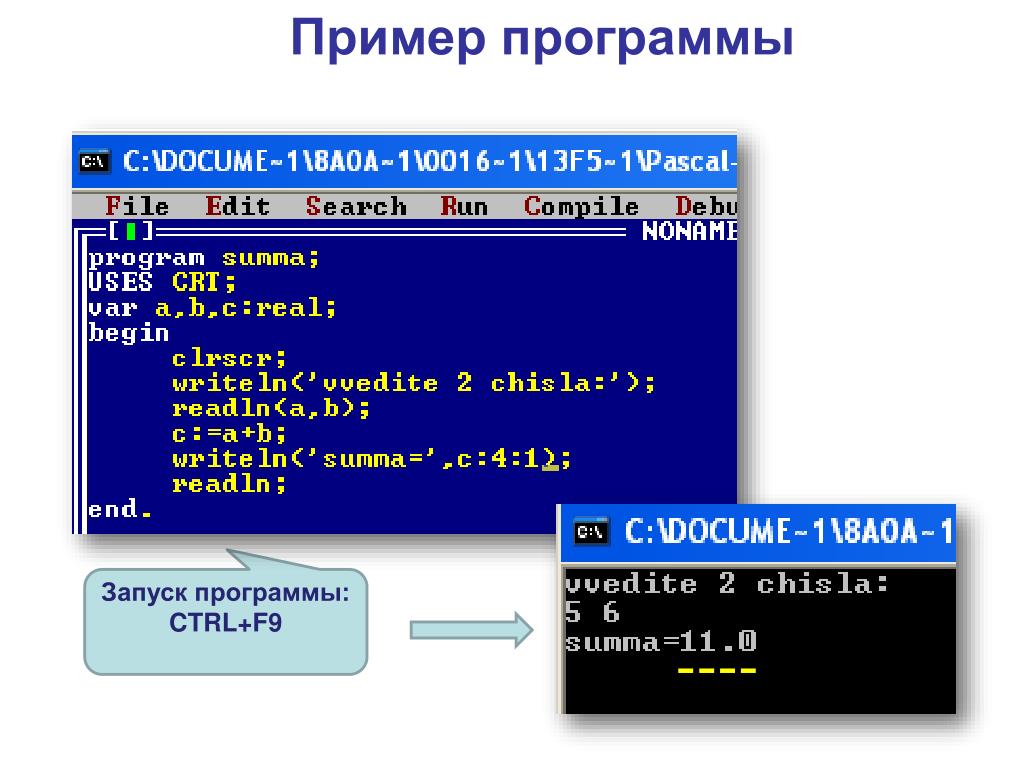 Пример программы

C:\DOCUME~1\8A0A~1\0016~1\13F5~1\Pascal-

File Edit Search Run Compile Debu

[■] NONAME

program summa;
USES CRT;
var a,b,c:real;
begin
clrscr;
writeln('vvedite 2 chisla:');
readln(a,b);
c:=a+b;
writeln('summa=',c:4:1);
readln;
end.

Запуск программы: CTRL+F9

C:\DOCUME~1\8A0A~1

vvedite 2 chisla:
5 6
summa=11.0
----